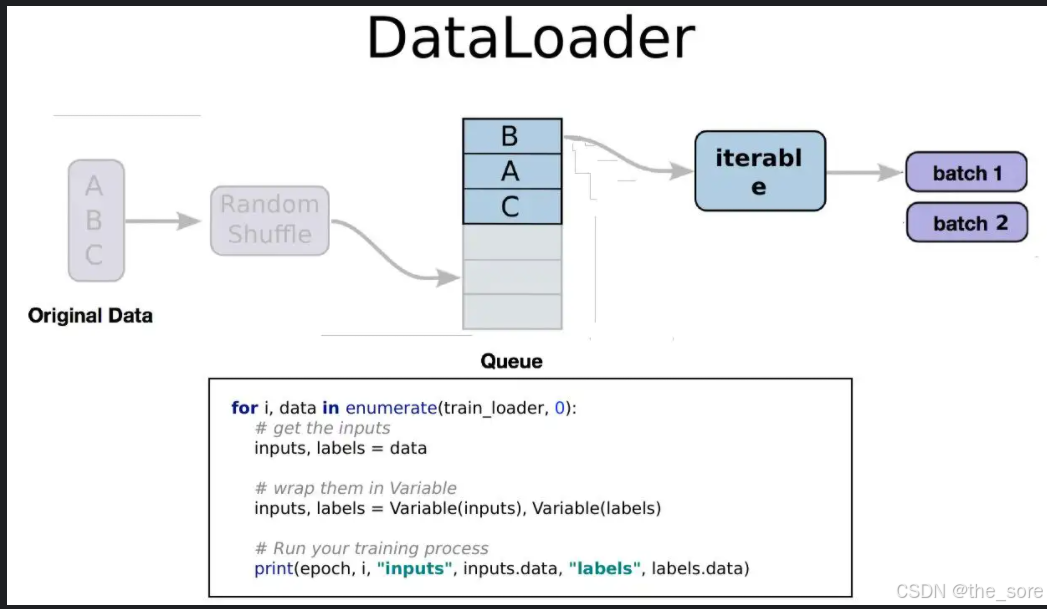 DataLoader

A
B
C

Original Data

Random Shuffle

B
A
C

Queue

iterabl e

batch 1

batch 2

for i, data in enumerate(train_loader, 0):
    # get the inputs
    inputs, labels = data

    # wrap them in Variable
    inputs, labels = Variable(inputs), Variable(labels)

    # Run your training process
    print(epoch, i, "inputs", inputs.data, "labels", labels.data)

CSDN @the_sore